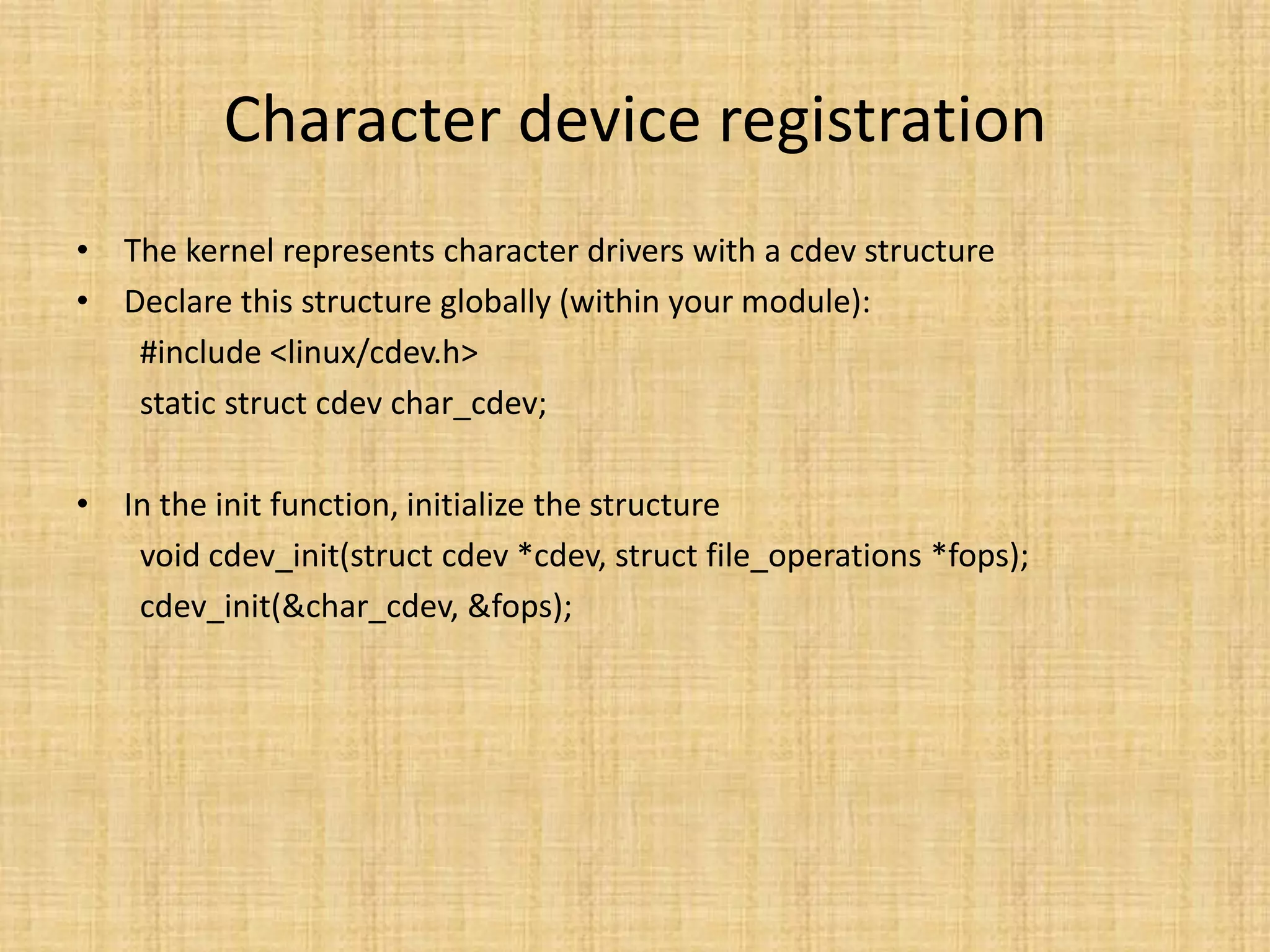 Character device registration

• The kernel represents character drivers with a cdev structure
• Declare this structure globally (within your module):
#include <linux/cdev.h>
static struct cdev char_cdev;

• In the init function, initialize the structure
void cdev_init(struct cdev *cdev, struct file_operations *fops);
cdev_init(&char_cdev, &fops);